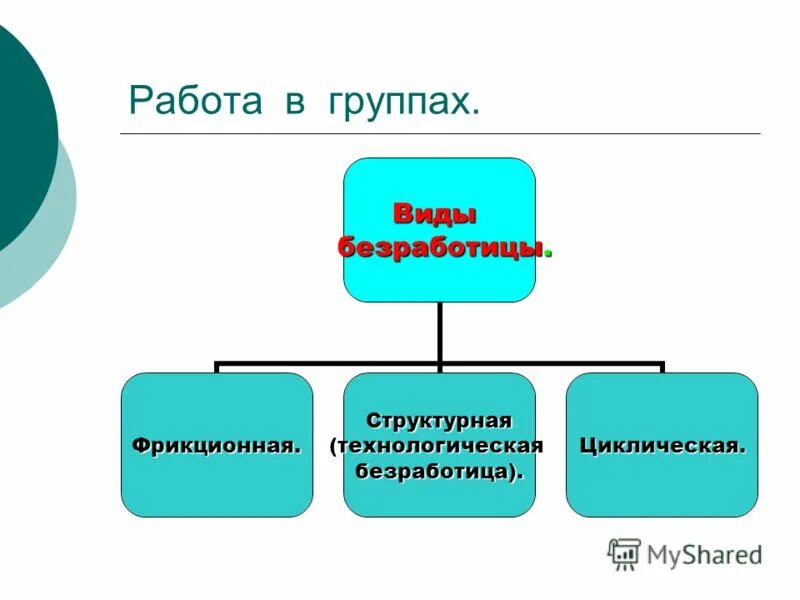 Работа в группах.

Виды безработицы.

Фрикционная.

Структурная (технологическая безработица).

Циклическая.

MyShared